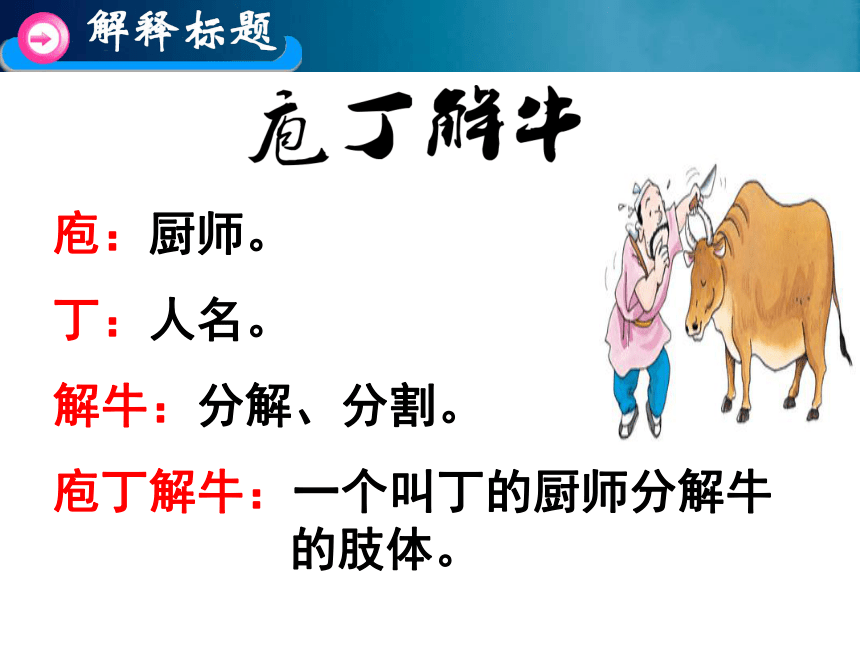 解释标题

庖丁解牛

庖：厨师。

丁：人名。

解牛：分解、分割。

庖丁解牛：一个叫丁的厨师分解牛的肢体。